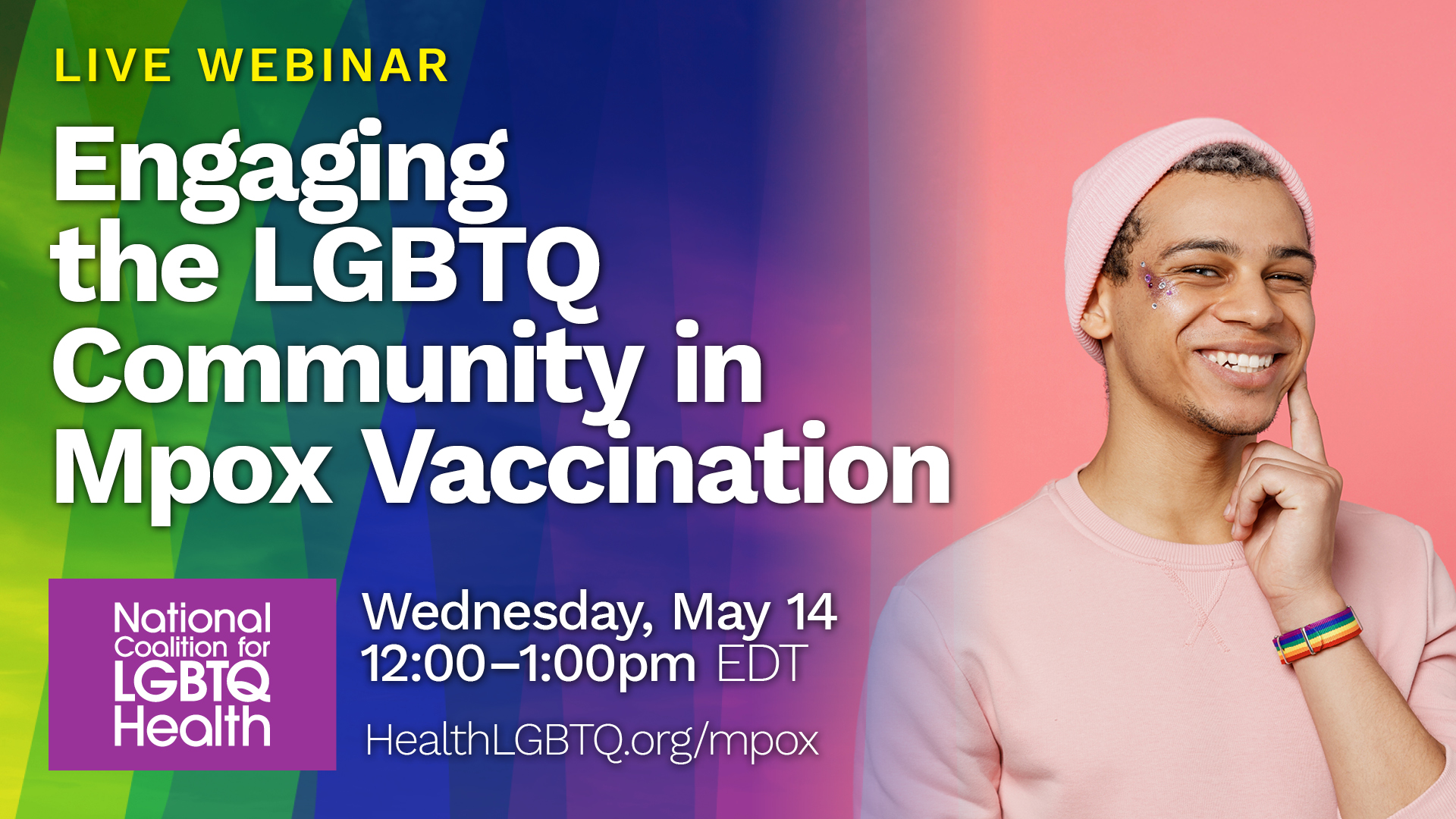 LIVE WEBINAR

Engaging the LGBTQ Community in Mpox Vaccination

National Coalition for LGBTQ Health

Wednesday, May 14
12:00–1:00pm EDT

HealthLGBTQ.org/mpox